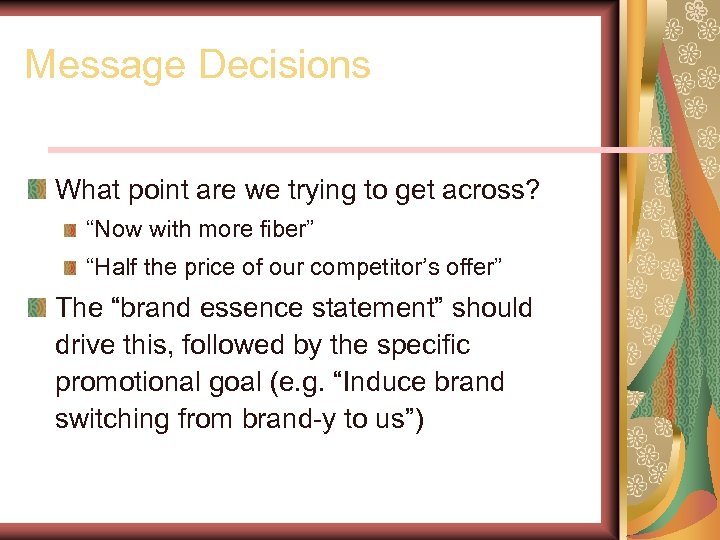 Message Decisions

What point are we trying to get across?

“Now with more fiber”

“Half the price of our competitor’s offer”

The “brand essence statement” should drive this, followed by the specific promotional goal (e.g. “Induce brand switching from brand-y to us”)